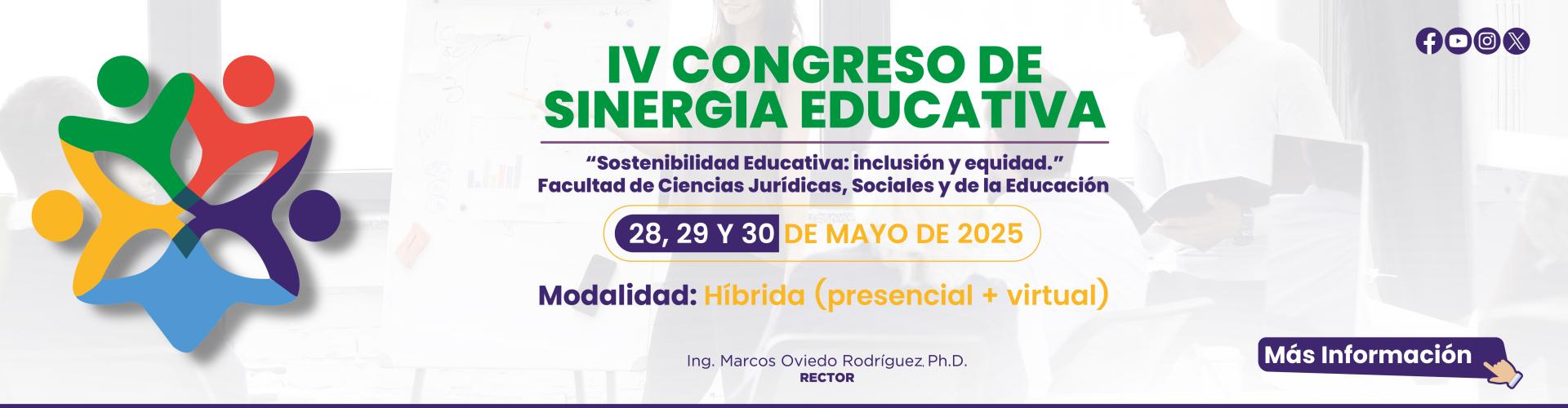 IV CONGRESO DE SINERGIA EDUCATIVA

"Sostenibilidad Educativa: inclusión y equidad."
Facultad de Ciencias Jurídicas, Sociales y de la Educación

28, 29 Y 30 DE MAYO DE 2025

Modalidad: Híbrida (presencial + virtual)

Ing. Marcos Oviedo Rodríguez, Ph.D.
RECTOR

Más Información